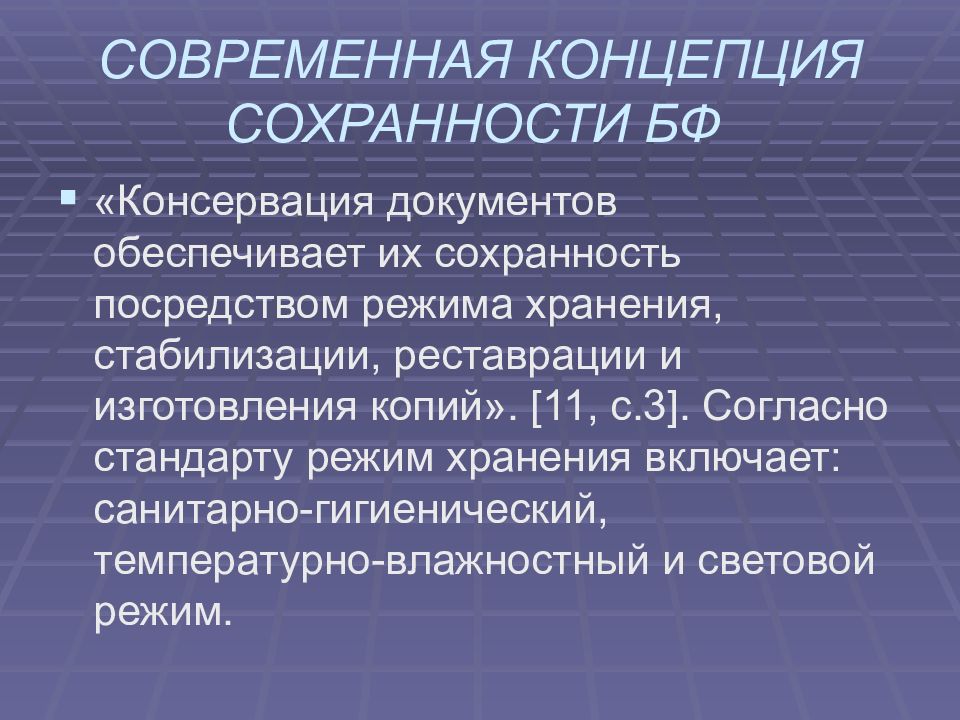 СОВРЕМЕННАЯ КОНЦЕПЦИЯ СОХРАННОСТИ БФ

«Консервация документов обеспечивает их сохранность посредством режима хранения, стабилизации, реставрации и изготовления копий». [11, с.3]. Согласно стандарту режим хранения включает: санитарно-гигиенический, температурно-влажностный и световой режим.